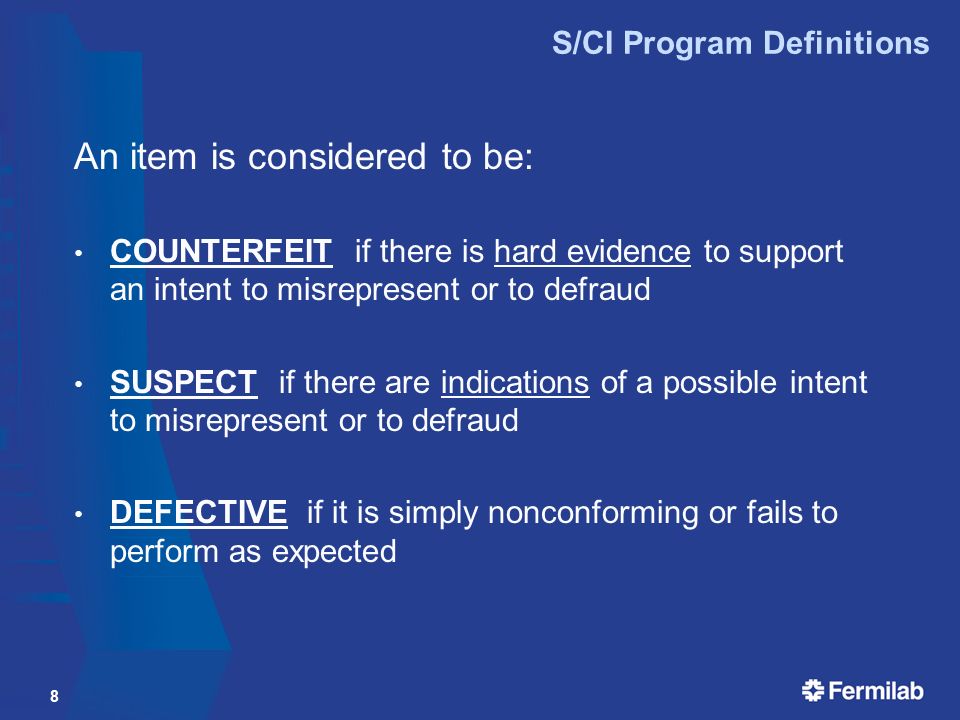 S/CI Program Definitions

An item is considered to be:

• COUNTERFEIT if there is hard evidence to support an intent to misrepresent or to defraud

• SUSPECT if there are indications of a possible intent to misrepresent or to defraud

• DEFECTIVE if it is simply nonconforming or fails to perform as expected

8

Fermilab